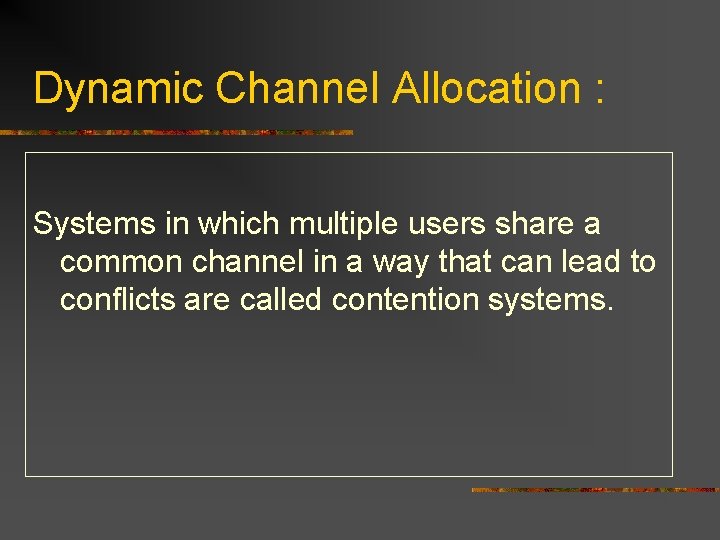 Dynamic Channel Allocation :

Systems in which multiple users share a common channel in a way that can lead to conflicts are called contention systems.